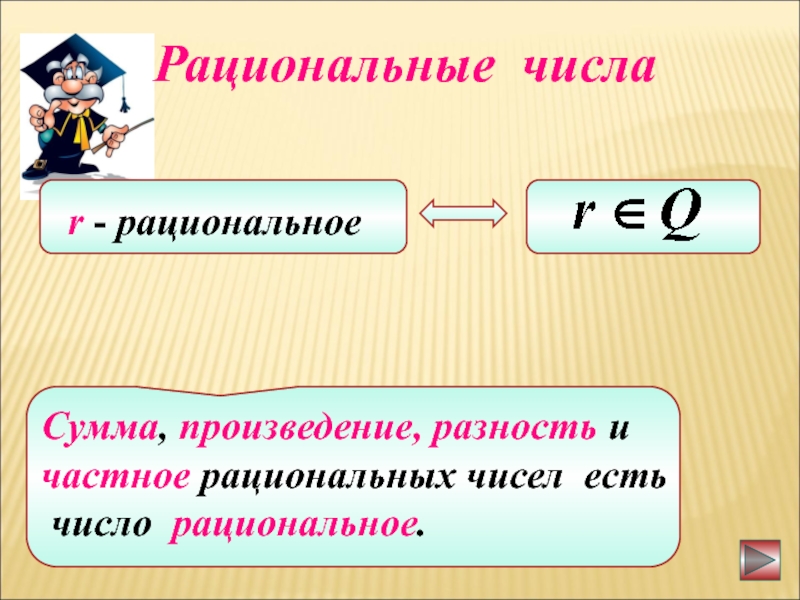 Рациональные числа

r - рациональное

$r \in Q$

Сумма, произведение, разность и частное рациональных чисел есть число рациональное.